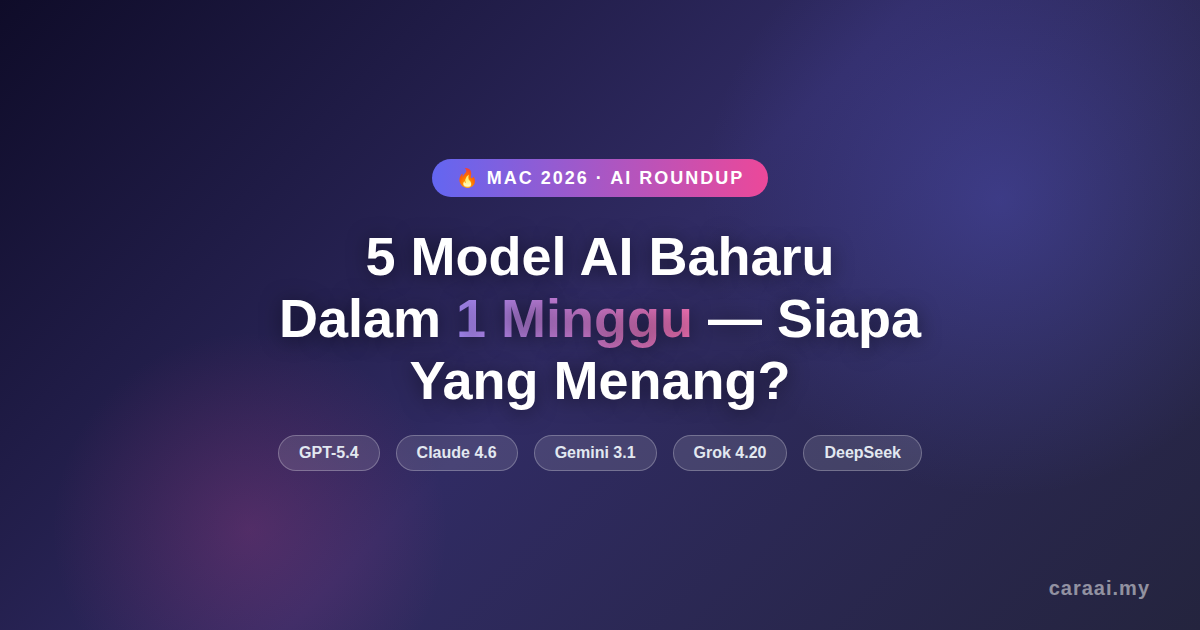 🔥 MAC 2026 · AI ROUNDUP

5 Model AI Baharu Dalam 1 Minggu — Siapa Yang Menang?

GPT-5.4

Claude 4.6

Gemini 3.1

Grok 4.20

DeepSeek

caraai.my